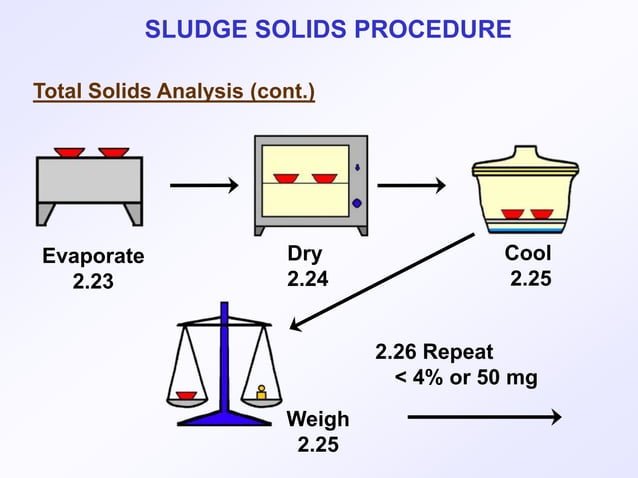 SLUDGE SOLIDS PROCEDURE

Total Solids Analysis (cont.)

Evaporate
2.23

Dry
2.24

Cool
2.25

Weigh
2.25

2.26 Repeat
< 4% or 50 mg